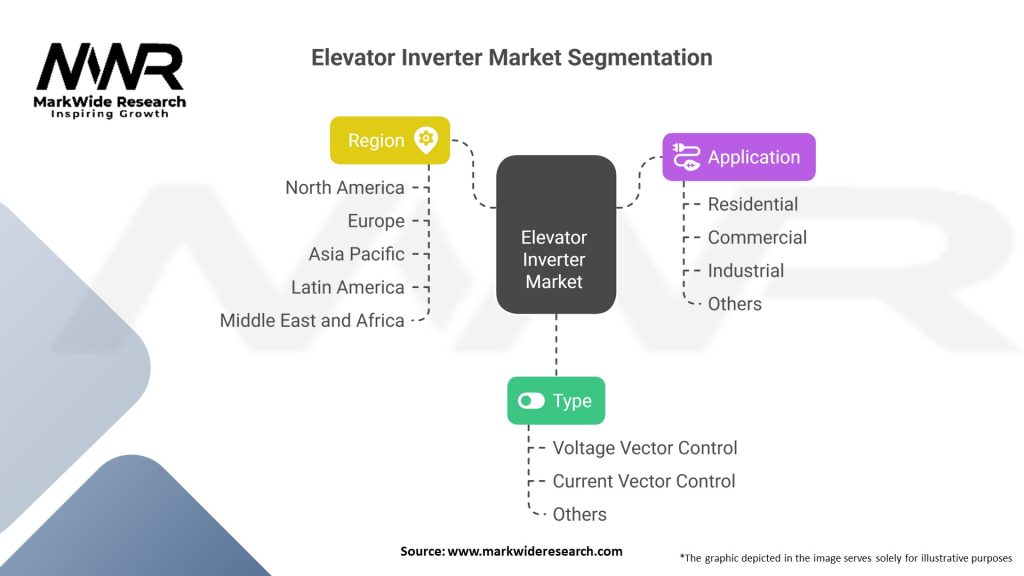 MWR
MarkWide Research
Inspiring Growth

Elevator Inverter Market Segmentation

Region
North America
Europe
Asia Pacific
Latin America
Middle East and Africa

Elevator Inverter Market

Application
Residential
Commercial
Industrial
Others

Type
Voltage Vector Control
Current Vector Control
Others

Source: www.markwideresearch.com

*The graphic depicted in the image serves solely for illustrative purposes